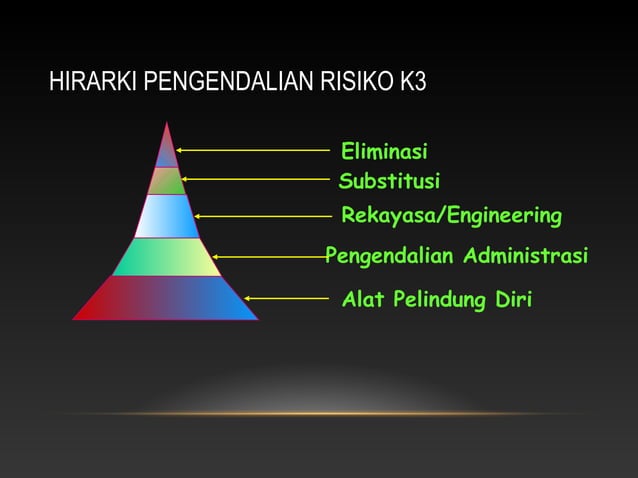 HIRARKI PENGENDALIAN RISIKO K3

Eliminasi
Substitusi
Rekayasa/Engineering
Pengendalian Administrasi
Alat Pelindung Diri